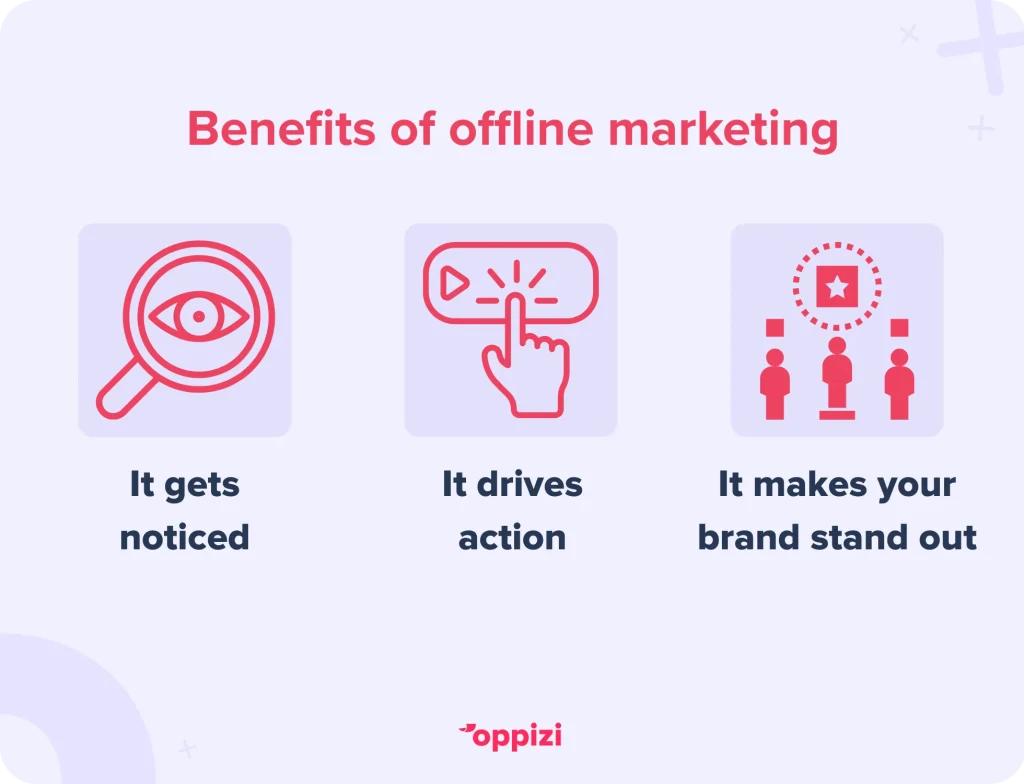 Benefits of offline marketing

It gets noticed

It drives action

It makes your brand stand out

oppizi